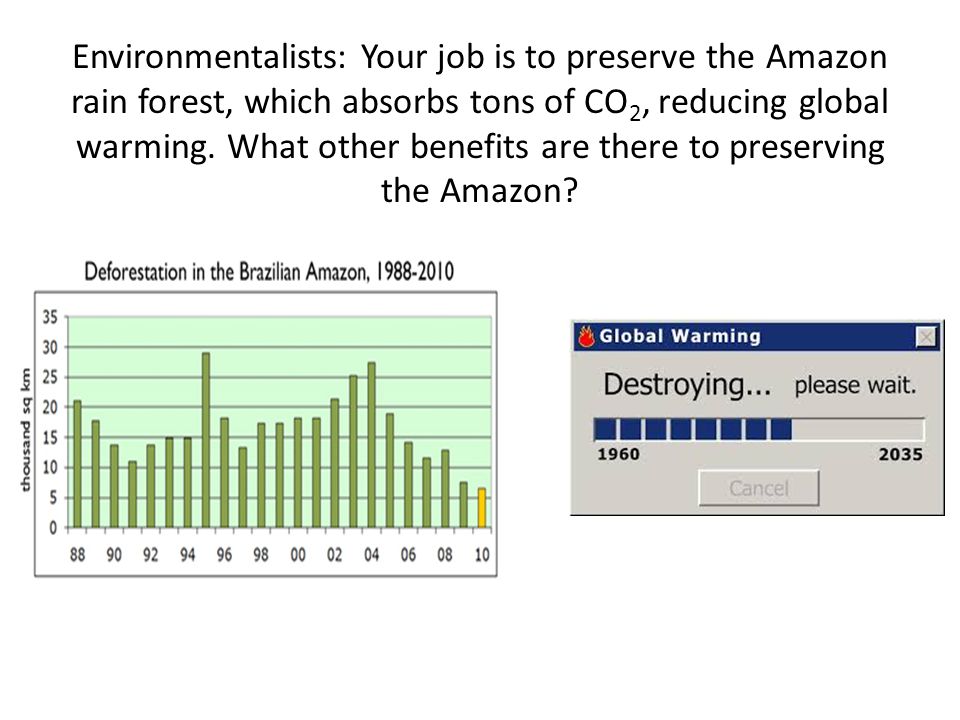 Environmentalists: Your job is to preserve the Amazon rain forest, which absorbs tons of $CO_2$, reducing global warming. What other benefits are there to preserving the Amazon?

Deforestation in the Brazilian Amazon, 1988-2010

thousand sq km

35
30
25
20
15
10
5
0

88 90 92 94 96 98 00 02 04 06 08 10

Global Warming

Destroying... please wait.

1960

2035

Cancel